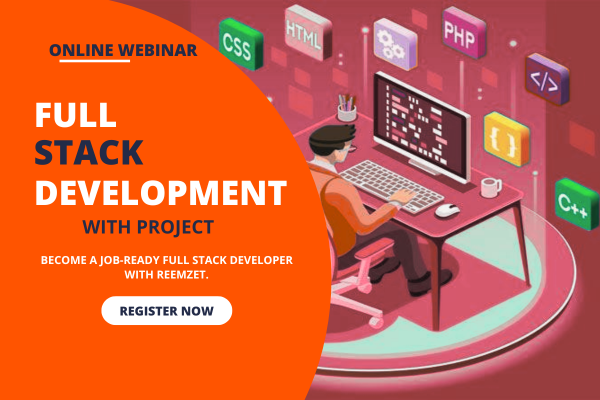 ONLINE WEBINAR

FULL STACK DEVELOPMENT

WITH PROJECT

BECOME A JOB-READY FULL STACK DEVELOPER WITH REEMZET.

REGISTER NOW

CSS

HTML

PHP

</>

{ }

C++